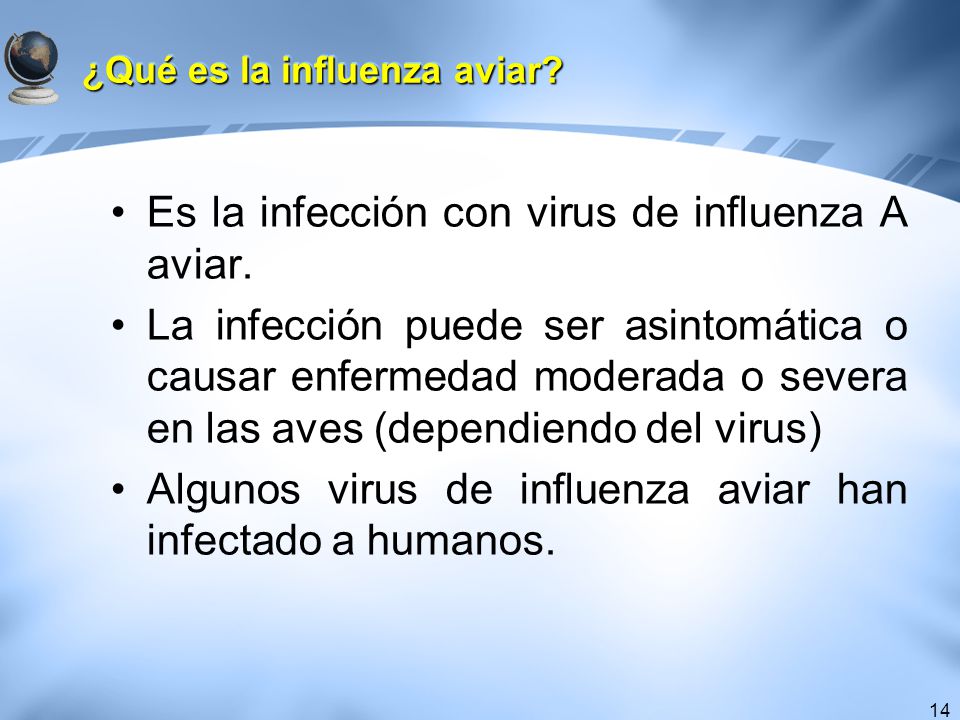 ¿Qué es la influenza aviar?

• Es la infección con virus de influenza A aviar.
• La infección puede ser asintomática o causar enfermedad moderada o severa en las aves (dependiendo del virus)
• Algunos virus de influenza aviar han infectado a humanos.

14